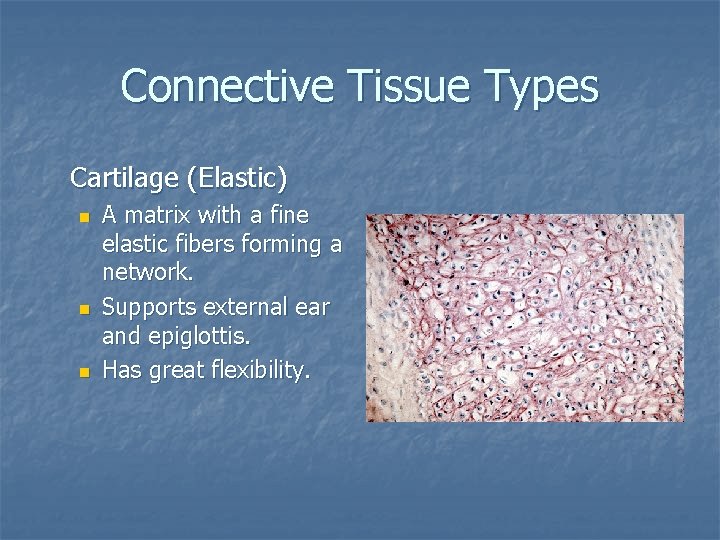 Connective Tissue Types

Cartilage (Elastic)

- A matrix with a fine elastic fibers forming a network.
- Supports external ear and epiglottis.
- Has great flexibility.